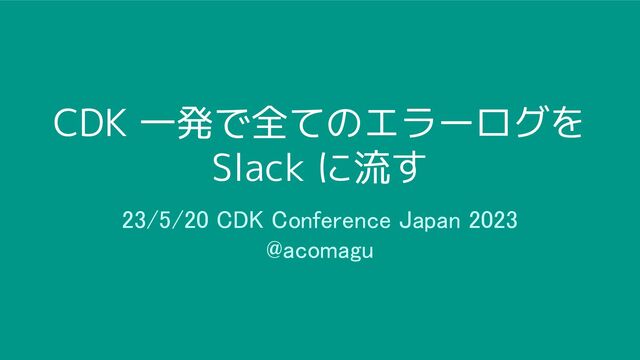 CDK 一発で全てのエラーログを Slack に流す

23/5/20 CDK Conference Japan 2023
@acomagu